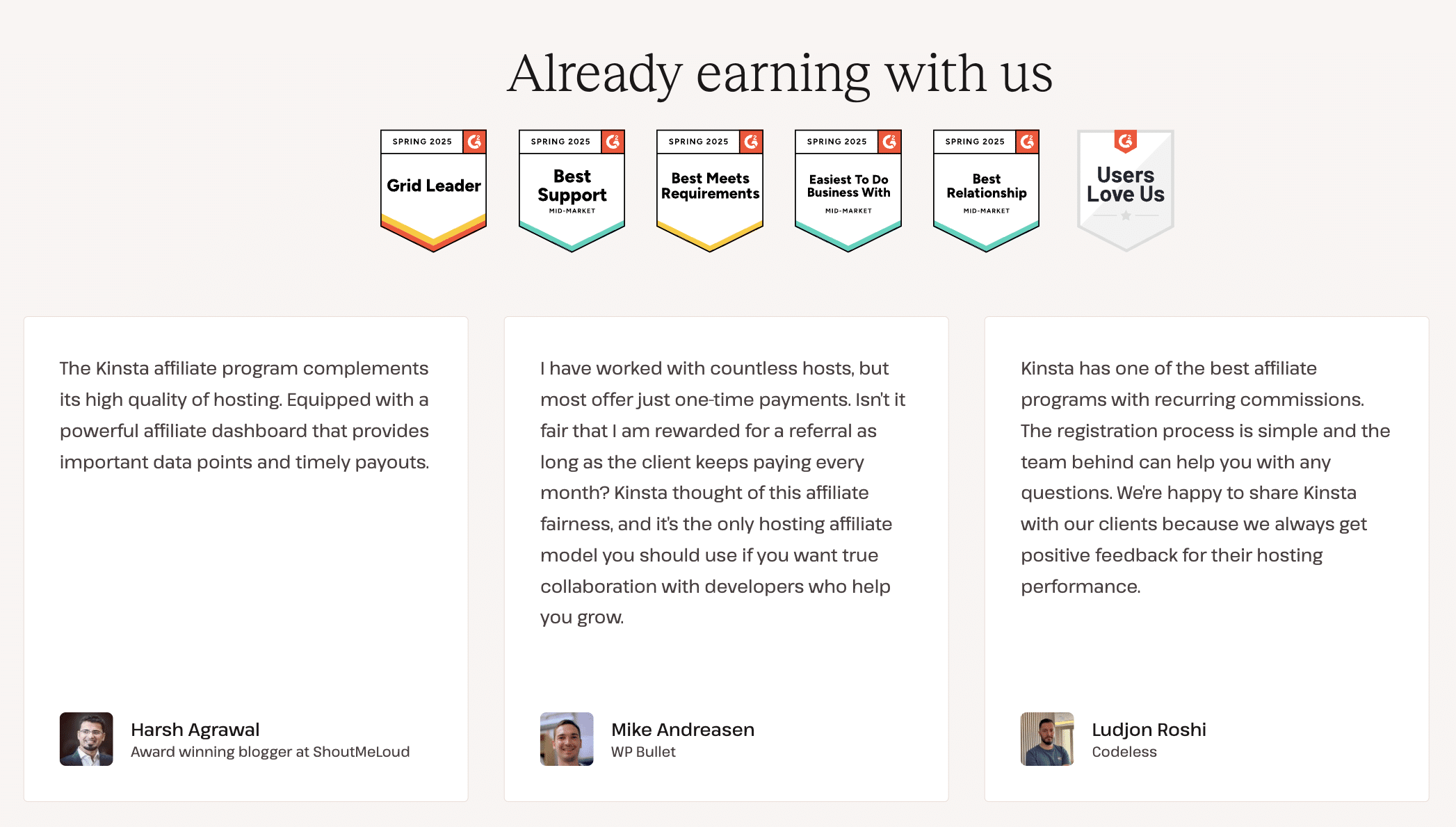 Already earning with us

SPRING 2025
Grid Leader

SPRING 2025
Best Support
MID-MARKET

SPRING 2025
Best Meets Requirements

SPRING 2025
Easiest To Do Business With
MID-MARKET

SPRING 2025
Best Relationship
MID-MARKET

Users Love Us

The Kinsta affiliate program complements its high quality of hosting. Equipped with a powerful affiliate dashboard that provides important data points and timely payouts.

Harsh Agrawal
Award winning blogger at ShoutMeLoud

I have worked with countless hosts, but most offer just one-time payments. Isn't it fair that I am rewarded for a referral as long as the client keeps paying every month? Kinsta thought of this affiliate fairness, and it's the only hosting affiliate model you should use if you want true collaboration with developers who help you grow.

Mike Andreasen
WP Bullet

Kinsta has one of the best affiliate programs with recurring commissions. The registration process is simple and the team behind can help you with any questions. We're happy to share Kinsta with our clients because we always get positive feedback for their hosting performance.

Ludjon Roshi
Codeless